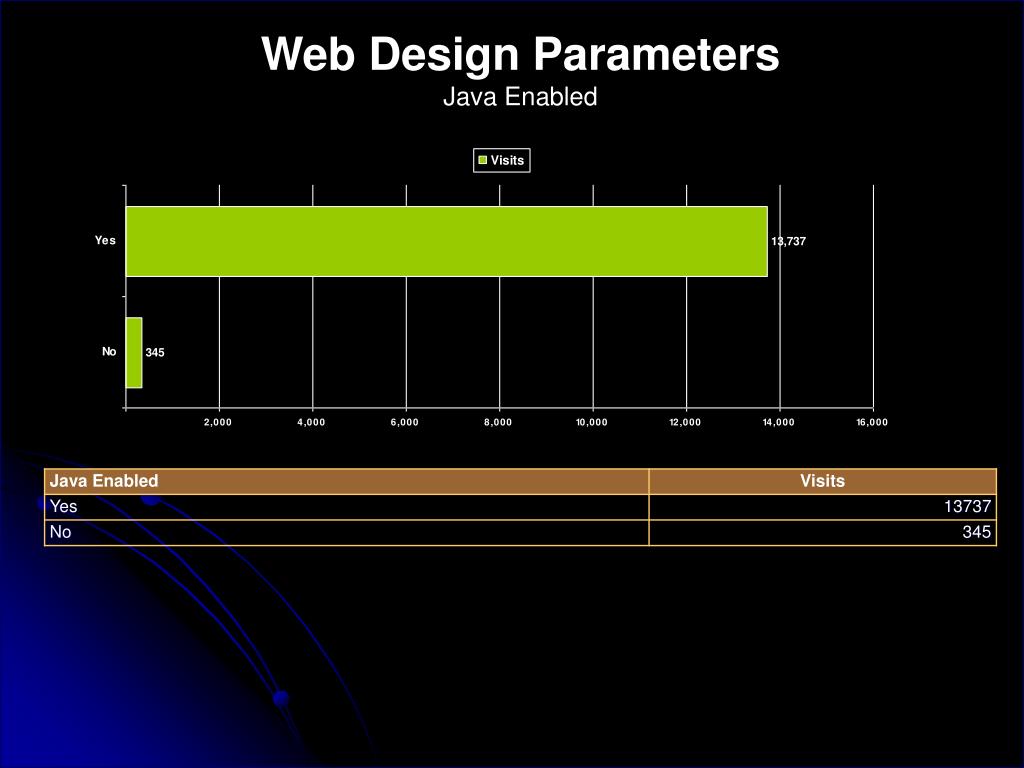 Web Design Parameters
Java Enabled

Visits

Yes
13,737
No
345

2,000
4,000
6,000
8,000
10,000
12,000
14,000
16,000

| Java Enabled | Visits |
|---|---|
| Yes | 13737 |
| No | 345 |